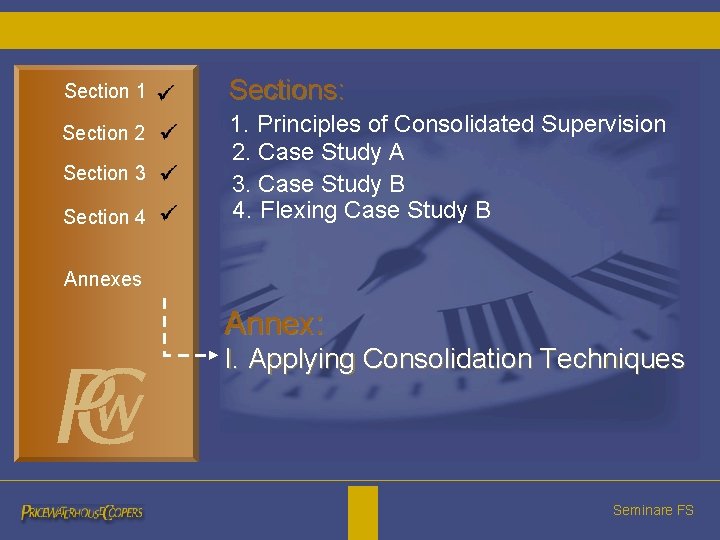 Section 1 ✓

Section 2 ✓

Section 3 ✓

Section 4 ✓

Annexes

PwC

Sections:

1. Principles of Consolidated Supervision
2. Case Study A
3. Case Study B
4. Flexing Case Study B

Annex:

I. Applying Consolidation Techniques

PRICEWATERHOUSECOOPERS

Seminare FS